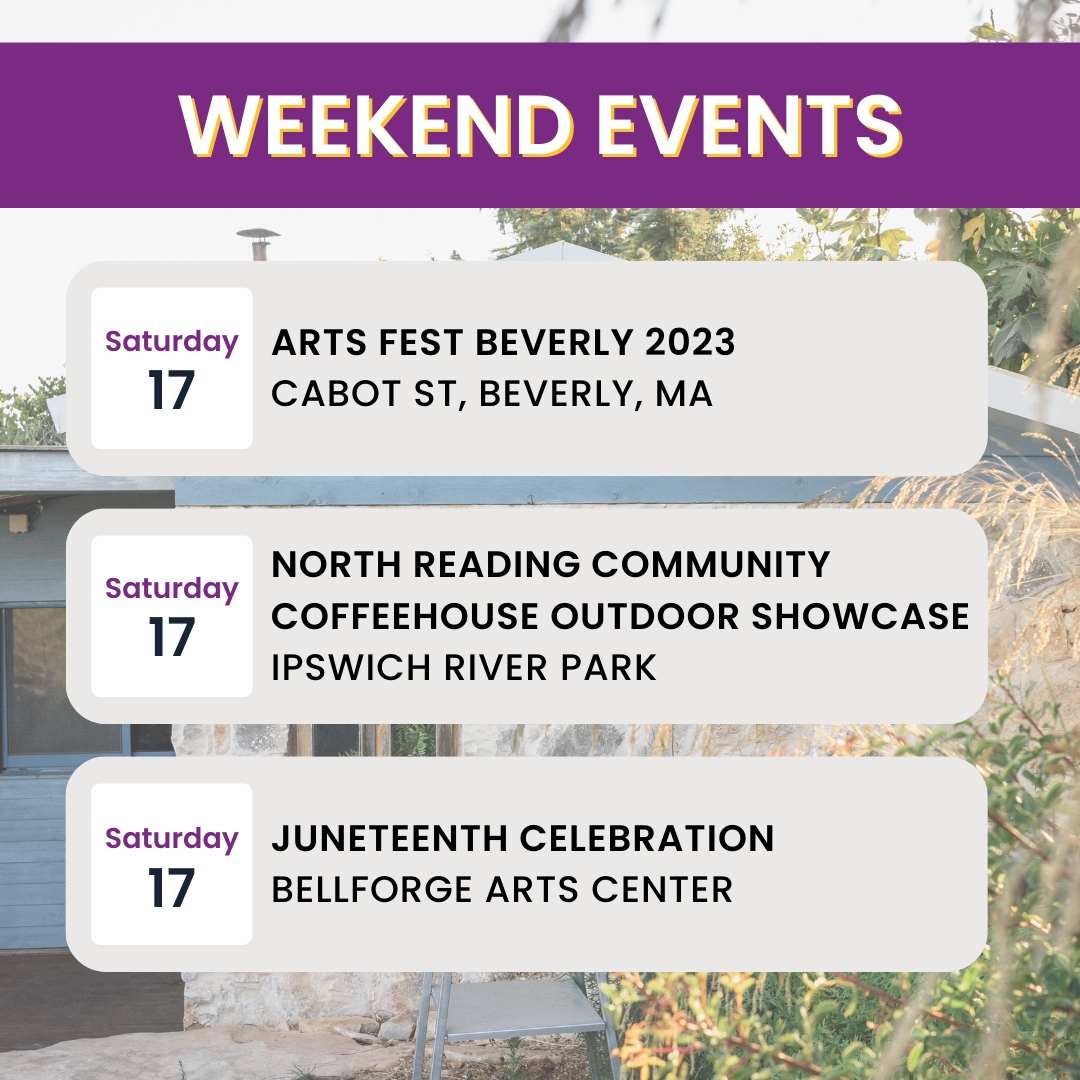 WEEKEND EVENTS

Saturday
17

ARTS FEST BEVERLY 2023
CABOT ST, BEVERLY, MA

Saturday
17

NORTH READING COMMUNITY COFFEEHOUSE OUTDOOR SHOWCASE
IPSWICH RIVER PARK

Saturday
17

JUNETEENTH CELEBRATION
BELLFORGE ARTS CENTER